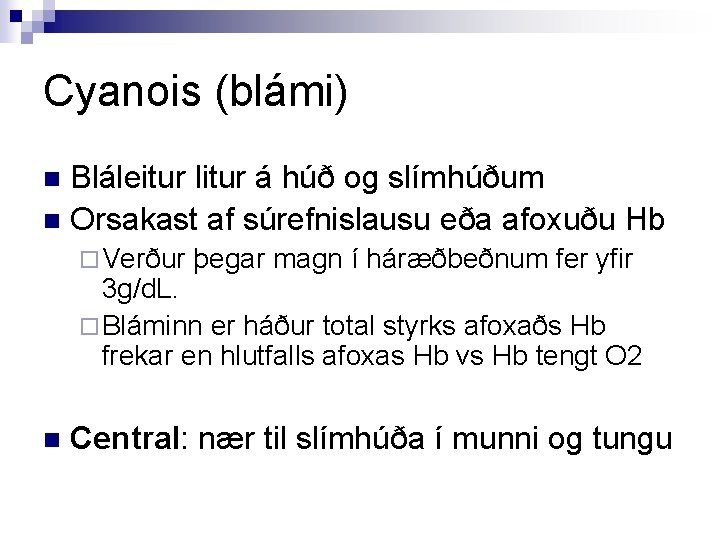 Cyanois (blámi)

Bláleitur litur á húð og slímhúðum

Orsakast af súrefnislausu eða afoxuðu Hb

Verður þegar magn í háræðbeðnum fer yfir 3g/dL.

Bláminn er háður total styrks afoxaðs Hb frekar en hlutfalls afoxas Hb vs Hb tengt O2

Central: nær til slímhúða í munni og tungu